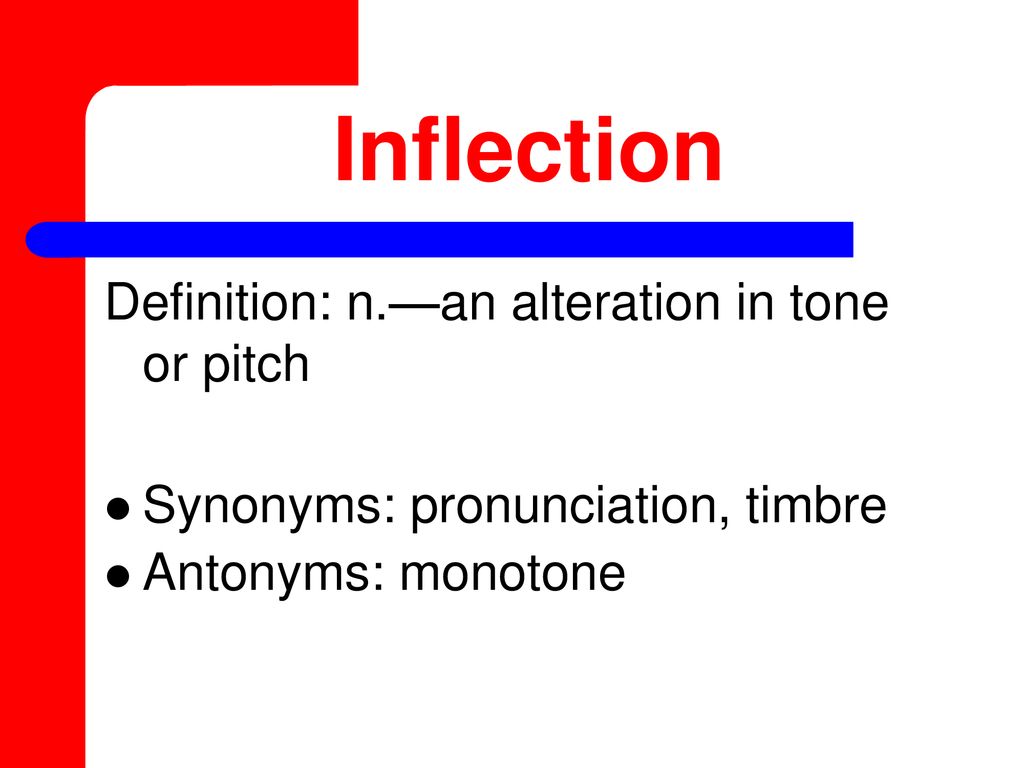 Inflection

Definition: n.—an alteration in tone or pitch

● Synonyms: pronunciation, timbre
● Antonyms: monotone